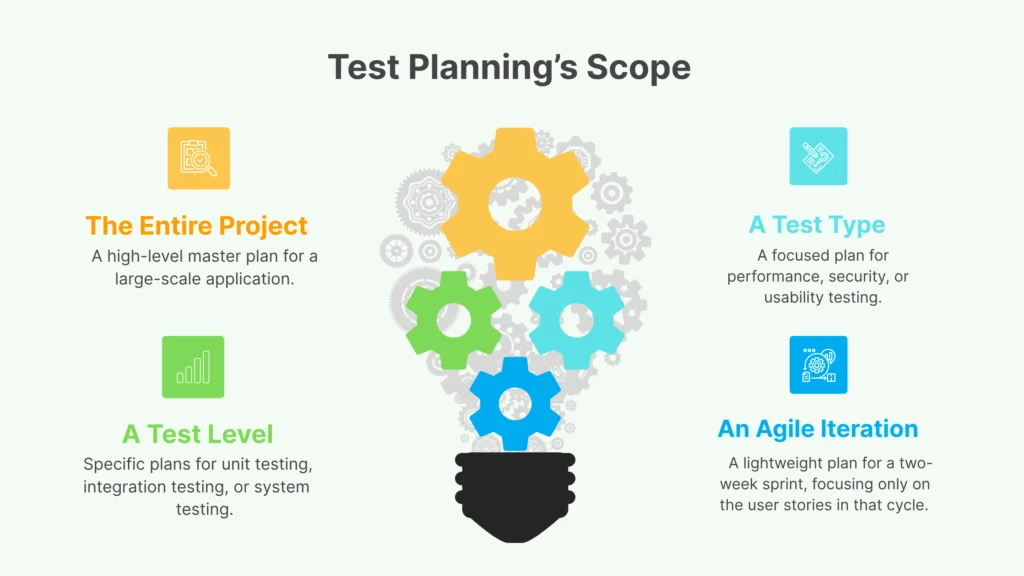 Test Planning's Scope

The Entire Project
A high-level master plan for a large-scale application.

A Test Level
Specific plans for unit testing, integration testing, or system testing.

A Test Type
A focused plan for performance, security, or usability testing.

An Agile Iteration
A lightweight plan for a two-week sprint, focusing only on the user stories in that cycle.